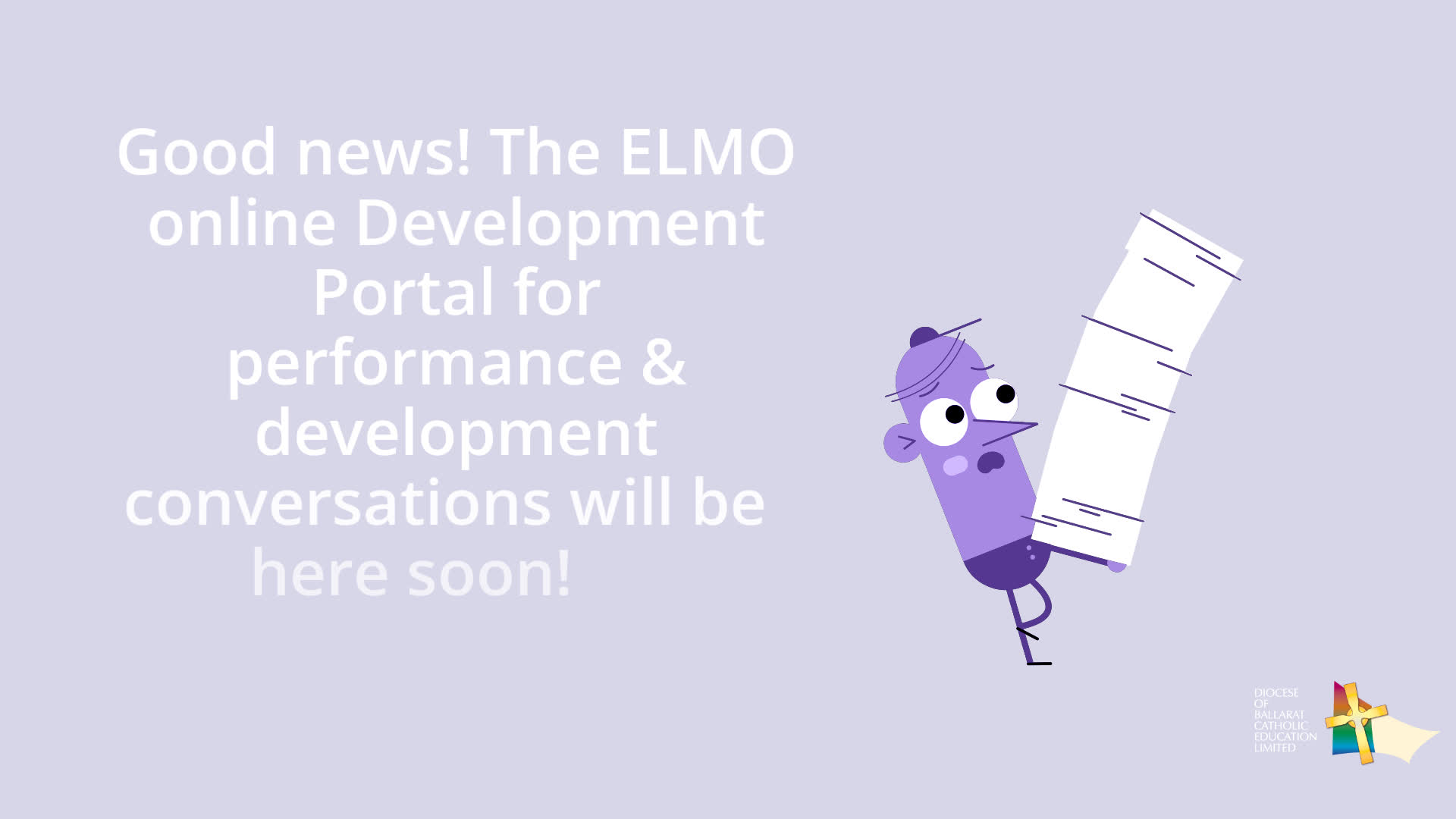 Good news! The ELMO online Development Portal for performance & development conversations will be here soon!

DIOCESE OF BALLARAT CATHOLIC EDUCATION LIMITED